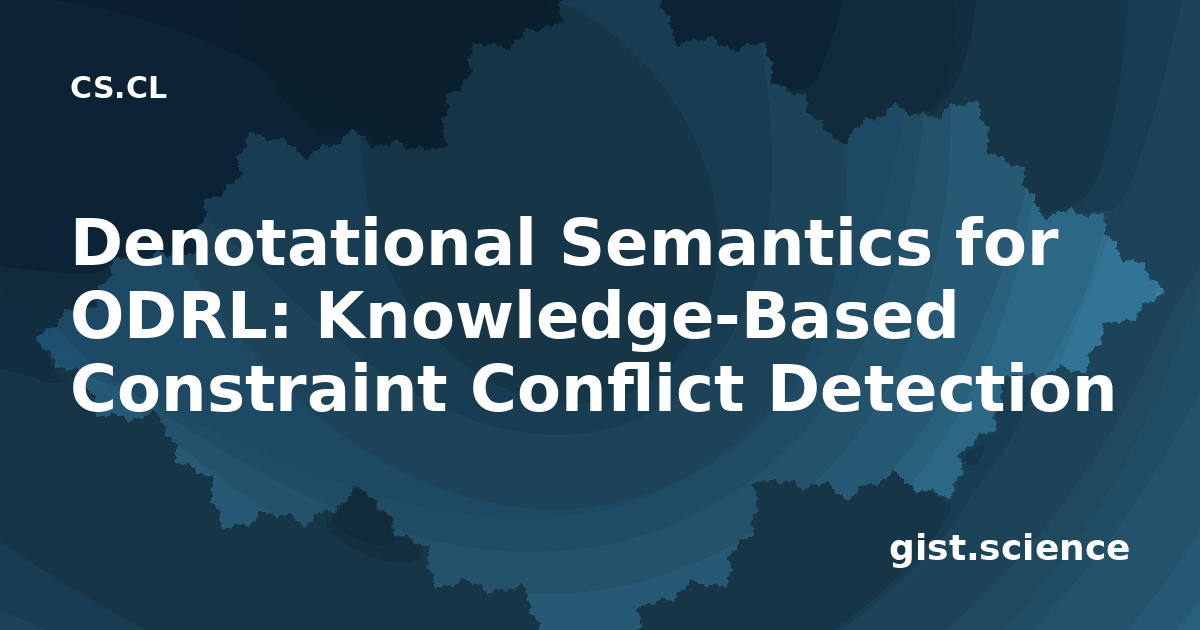 CS.CL

Denotational Semantics for ODRL: Knowledge-Based Constraint Conflict Detection

gist.science